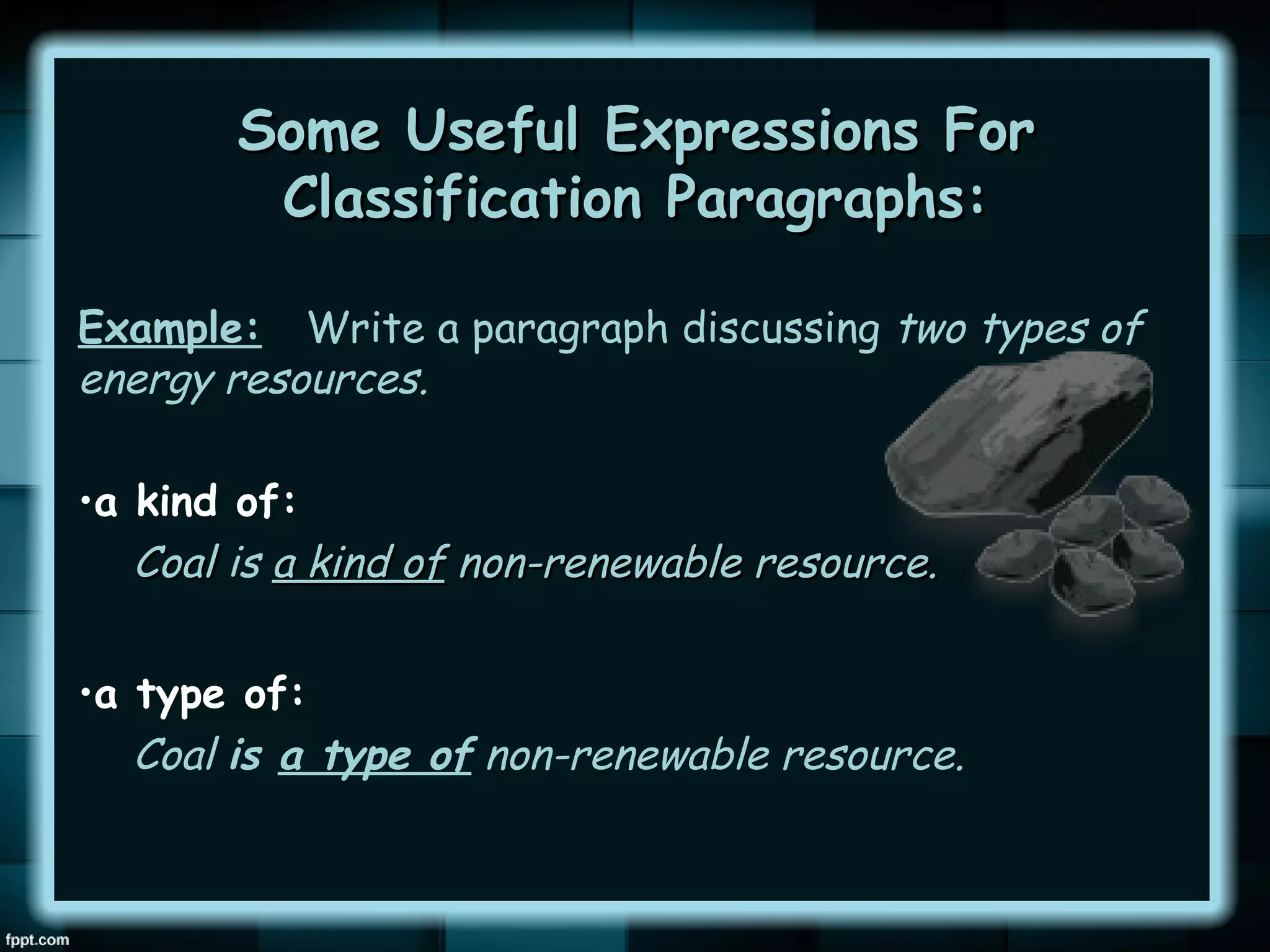 Some Useful Expressions For Classification Paragraphs:

Example: Write a paragraph discussing two types of energy resources.

•a kind of:
Coal is a kind of non-renewable resource.

•a type of:
Coal is a type of non-renewable resource.

fppt.com